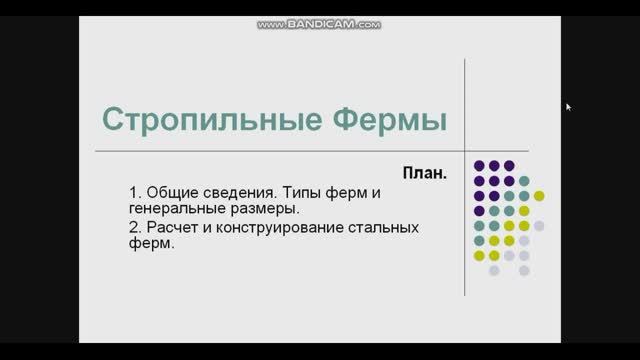 www.BANDICAM.com

Стропильные Фермы

План.

1. Общие сведения. Типы ферм и генеральные размеры.

2. Расчет и конструирование стальных ферм.